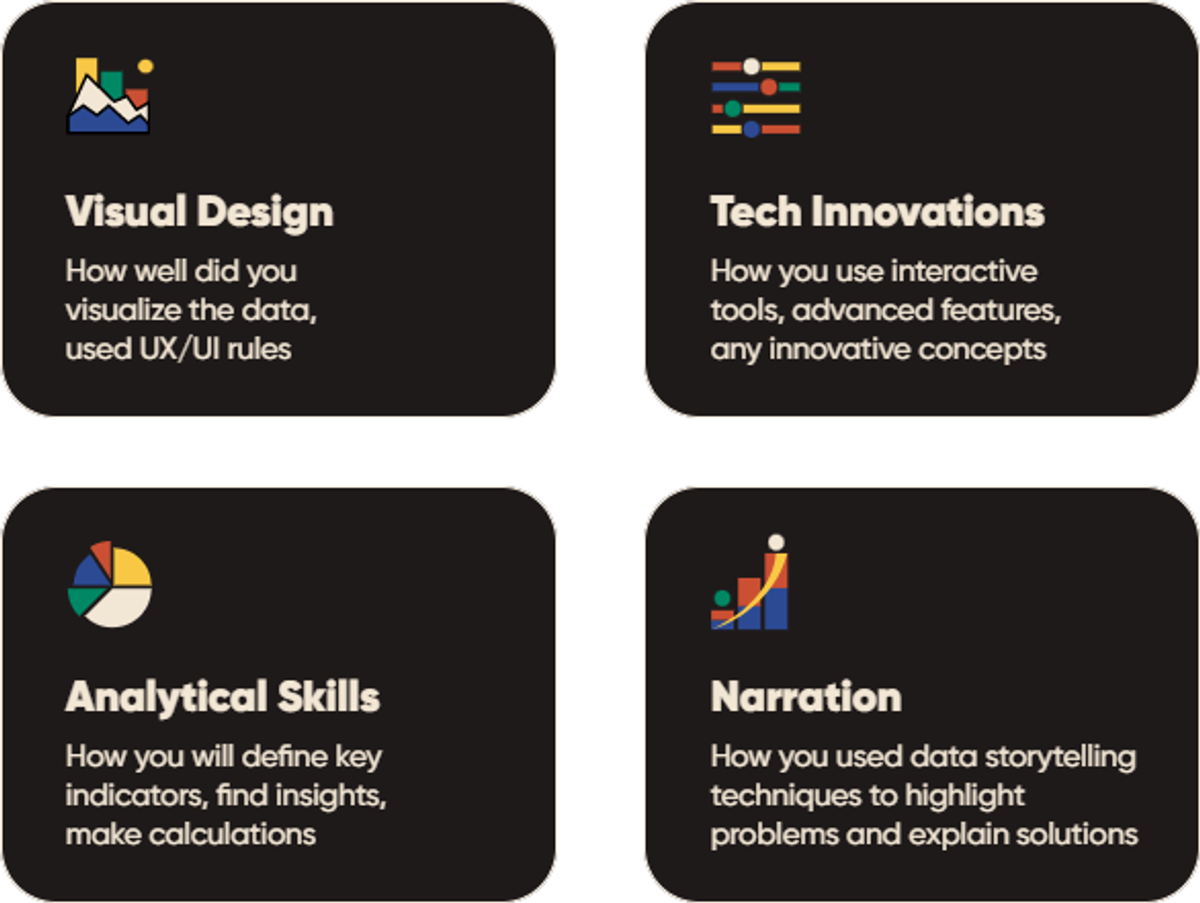 Visual Design

How well did you visualize the data, used UX/UI rules

Tech Innovations

How you use interactive tools, advanced features, any innovative concepts

Analytical Skills

How you will define key indicators, find insights, make calculations

Narration

How you used data storytelling techniques to highlight problems and explain solutions